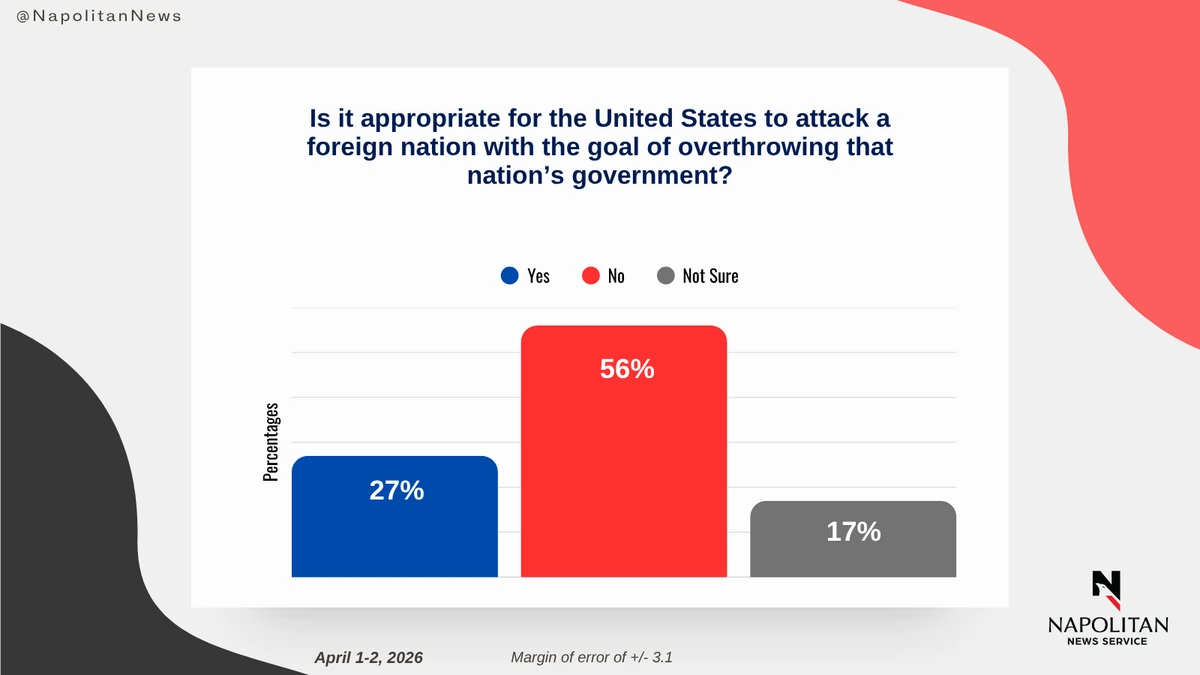 @NapolitanNews

Is it appropriate for the United States to attack a foreign nation with the goal of overthrowing that nation's government?

Yes No Not Sure

Percentages

27%

56%

17%

April 1-2, 2026

Margin of error of +/- 3.1

NAPOLITAN
NEWS SERVICE